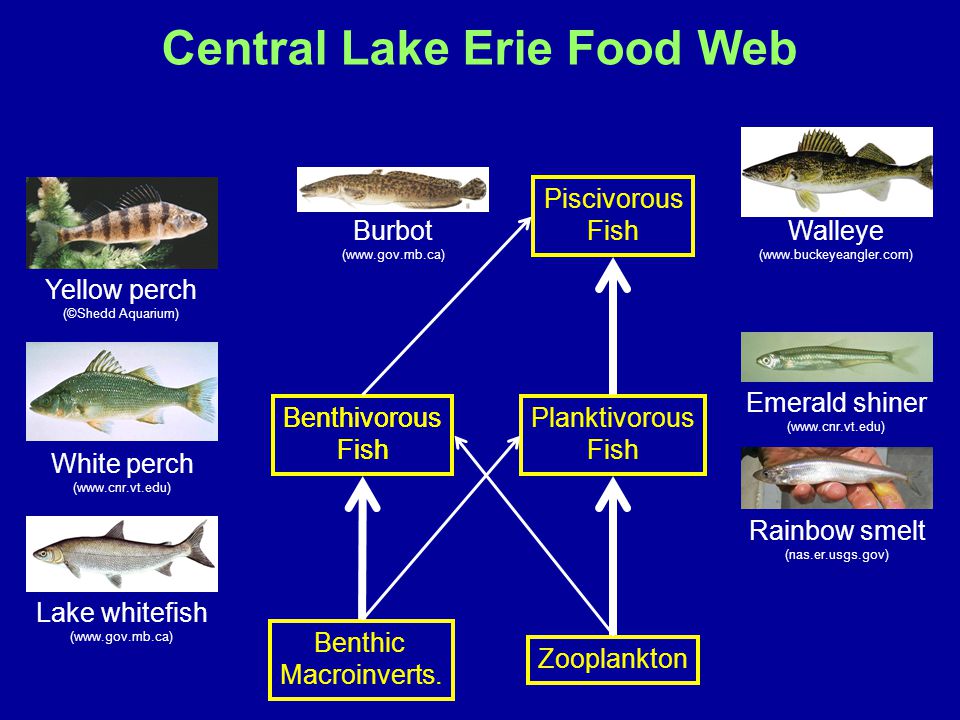 Central Lake Erie Food Web

Yellow perch
(©Shedd Aquarium)

White perch
(www.cnr.vt.edu)

Lake whitefish
(www.gov.mb.ca)

Burbot
(www.gov.mb.ca)

Piscivorous Fish

Benthivorous Fish

Planktivorous Fish

Benthic Macroinverts.

Zooplankton

Walleye
(www.buckeyeangler.com)

Emerald shiner
(www.cnr.vt.edu)

Rainbow smelt
(nas.er.usgs.gov)